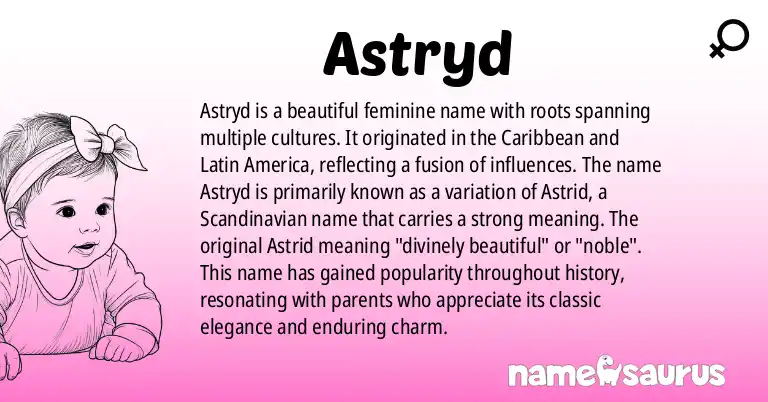 Astryd

Astryd is a beautiful feminine name with roots spanning multiple cultures. It originated in the Caribbean and Latin America, reflecting a fusion of influences. The name Astryd is primarily known as a variation of Astrid, a Scandinavian name that carries a strong meaning. The original Astrid meaning "divinely beautiful" or "noble". This name has gained popularity throughout history, resonating with parents who appreciate its classic elegance and enduring charm.

namesaurus